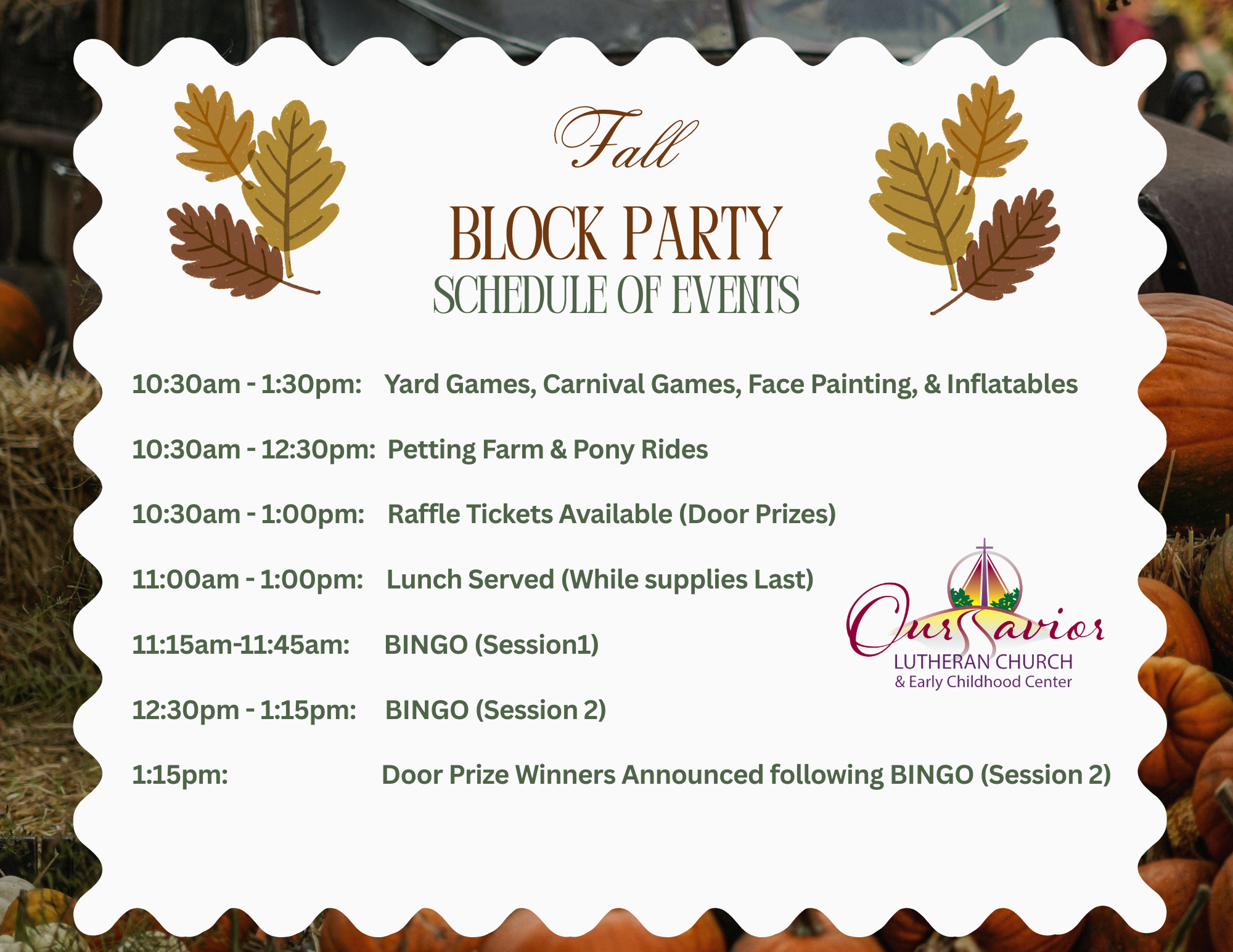 Fall

BLOCK PARTY
SCHEDULE OF EVENTS

10:30am - 1:30pm: Yard Games, Carnival Games, Face Painting, & Inflatables

10:30am - 12:30pm: Petting Farm & Pony Rides

10:30am - 1:00pm: Raffle Tickets Available (Door Prizes)

11:00am - 1:00pm: Lunch Served (While supplies Last)

11:15am-11:45am: BINGO (Session1)

12:30pm - 1:15pm: BINGO (Session 2)

1:15pm: Door Prize Winners Announced following BINGO (Session 2)

Our Savior
LUTHERAN CHURCH
& Early Childhood Center